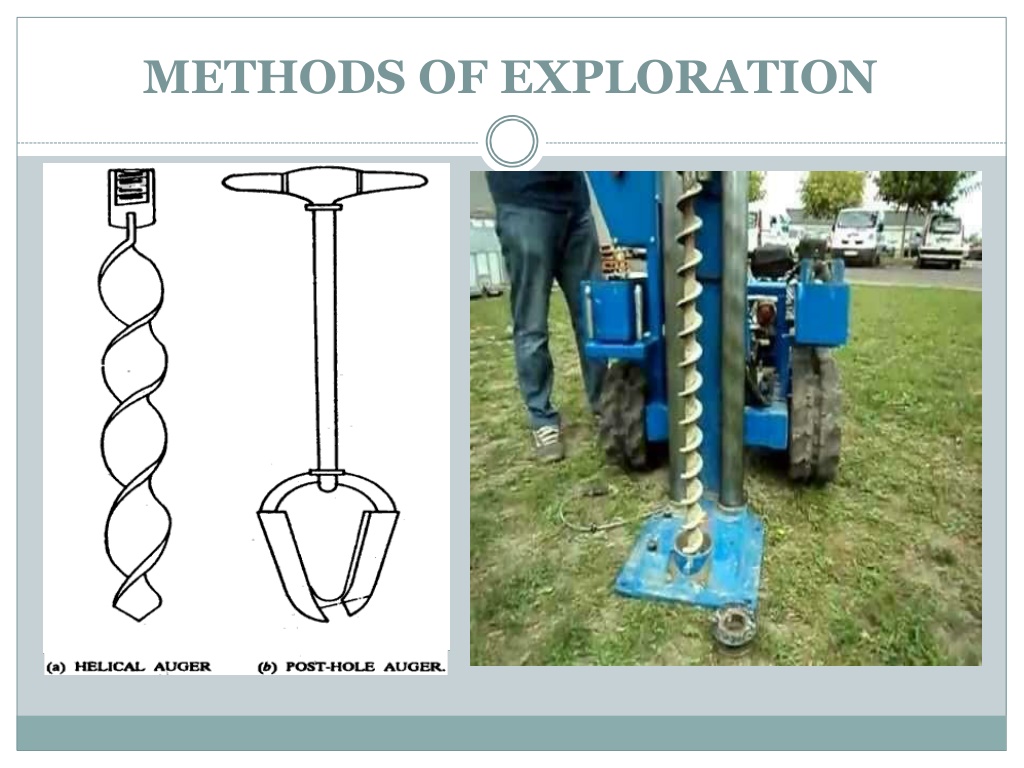 METHODS OF EXPLORATION

(a) HELICAL AUGER (b) POST-HOLE AUGER.